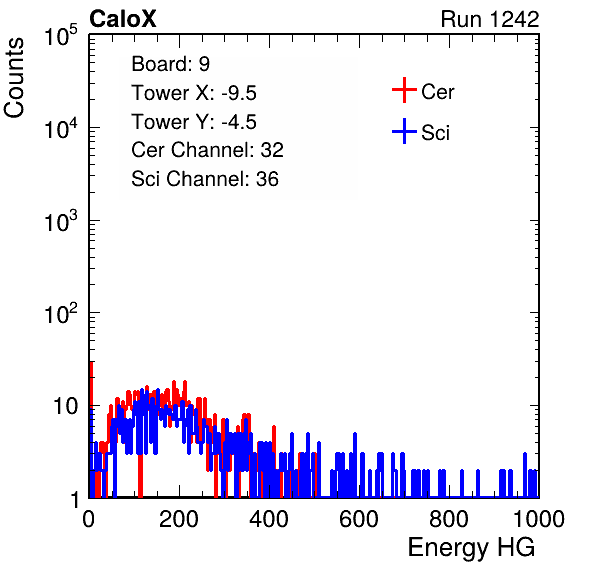 CaloX

Run 1242

Counts

$10^5$

$10^4$

$10^3$

$10^2$

10

1

Board: 9
Tower X: -9.5
Tower Y: -4.5
Cer Channel: 32
Sci Channel: 36

Cer
Sci

0
200
400
600
800
1000

Energy HG